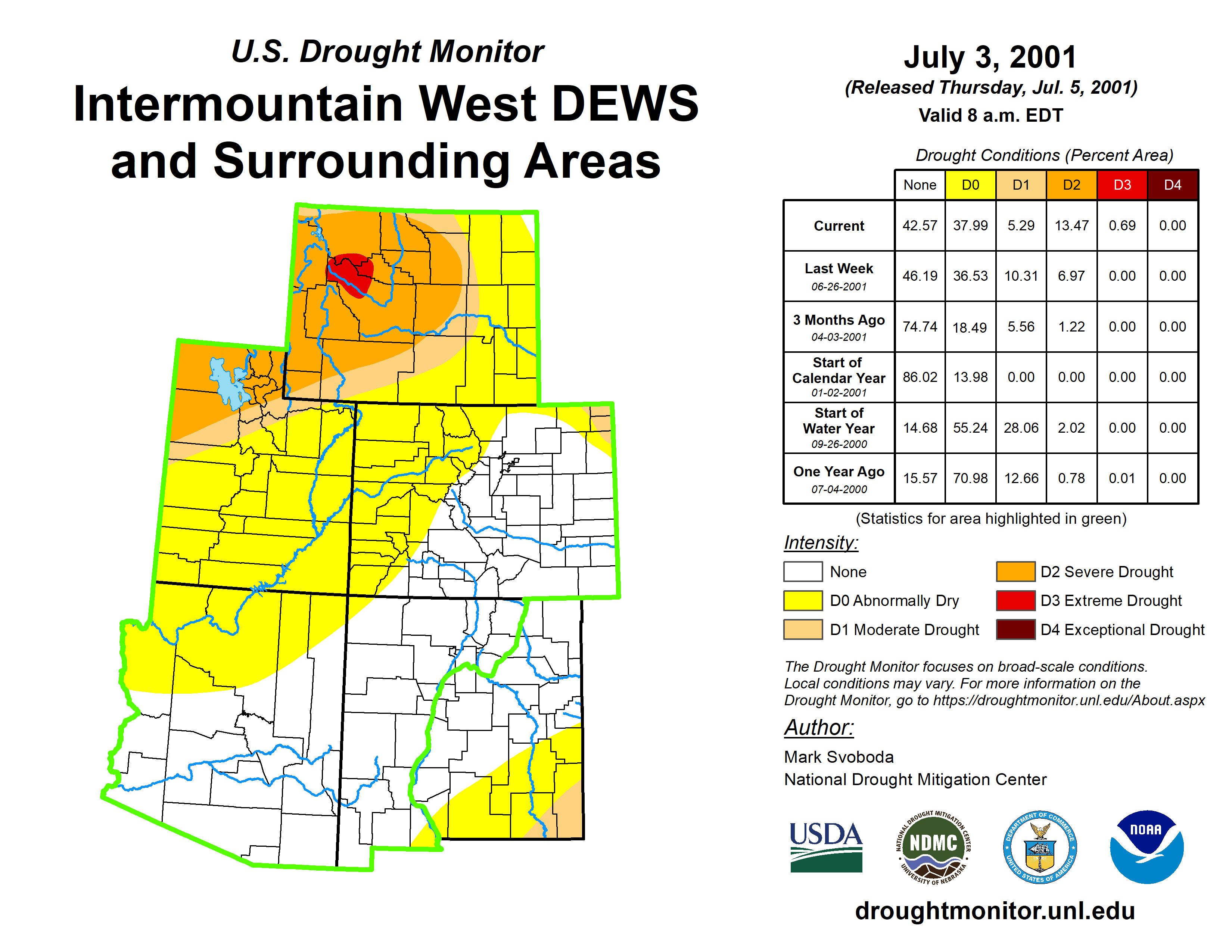 U.S. Drought Monitor
Intermountain West DEWS and Surrounding Areas

July 3, 2001
(Released Thursday, Jul. 5, 2001)
Valid 8 a.m. EDT

Drought Conditions (Percent Area)

| | None | D0 | D1 | D2 | D3 | D4 |
|---|---|---|---|---|---|---|
| Current | 42.57 | 37.99 | 5.29 | 13.47 | 0.69 | 0.00 |
| Last Week 06-26-2001 | 46.19 | 36.53 | 10.31 | 6.97 | 0.00 | 0.00 |
| 3 Months Ago 04-03-2001 | 74.74 | 18.49 | 5.56 | 1.22 | 0.00 | 0.00 |
| Start of Calendar Year 01-02-2001 | 86.02 | 13.98 | 0.00 | 0.00 | 0.00 | 0.00 |
| Start of Water Year 09-26-2000 | 14.68 | 55.24 | 28.06 | 2.02 | 0.00 | 0.00 |
| One Year Ago 07-04-2000 | 15.57 | 70.98 | 12.66 | 0.78 | 0.01 | 0.00 |

(Statistics for area highlighted in green)

Intensity:
None
D0 Abnormally Dry
D1 Moderate Drought
D2 Severe Drought
D3 Extreme Drought
D4 Exceptional Drought

The Drought Monitor focuses on broad-scale conditions. Local conditions may vary. For more information on the Drought Monitor, go to https://droughtmonitor.unl.edu/About.aspx

Author:
Mark Svoboda
National Drought Mitigation Center

USDA
NATIONAL DROUGHT MITIGATION CENTER NDMC UNIVERSITY OF NEBRASKA
DEPARTMENT OF COMMERCE UNITED STATES OF AMERICA
NOAA

droughtmonitor.unl.edu